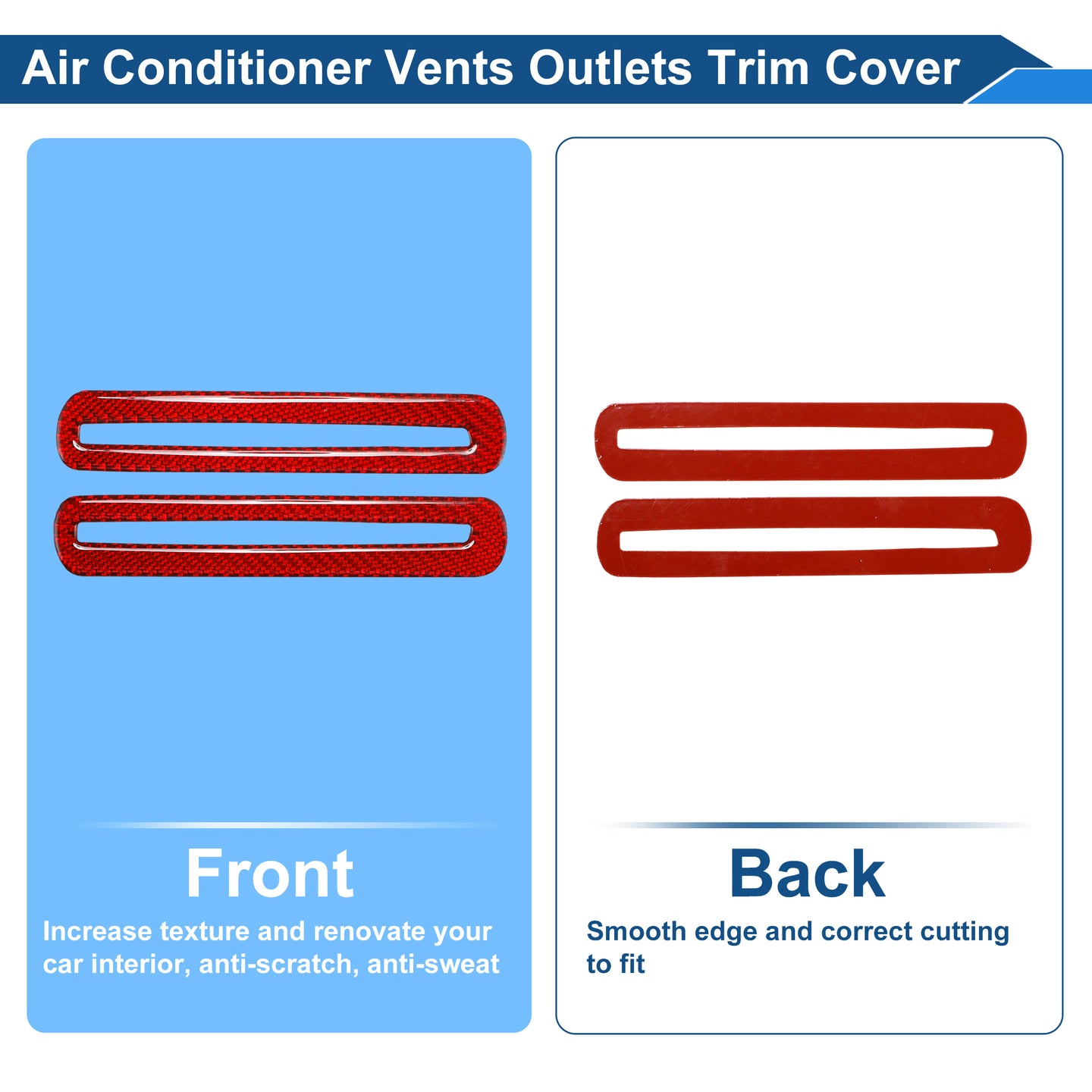 Air Conditioner Vents Outlets Trim Cover

Front

Increase texture and renovate your car interior, anti-scratch, anti-sweat

Back

Smooth edge and correct cutting to fit